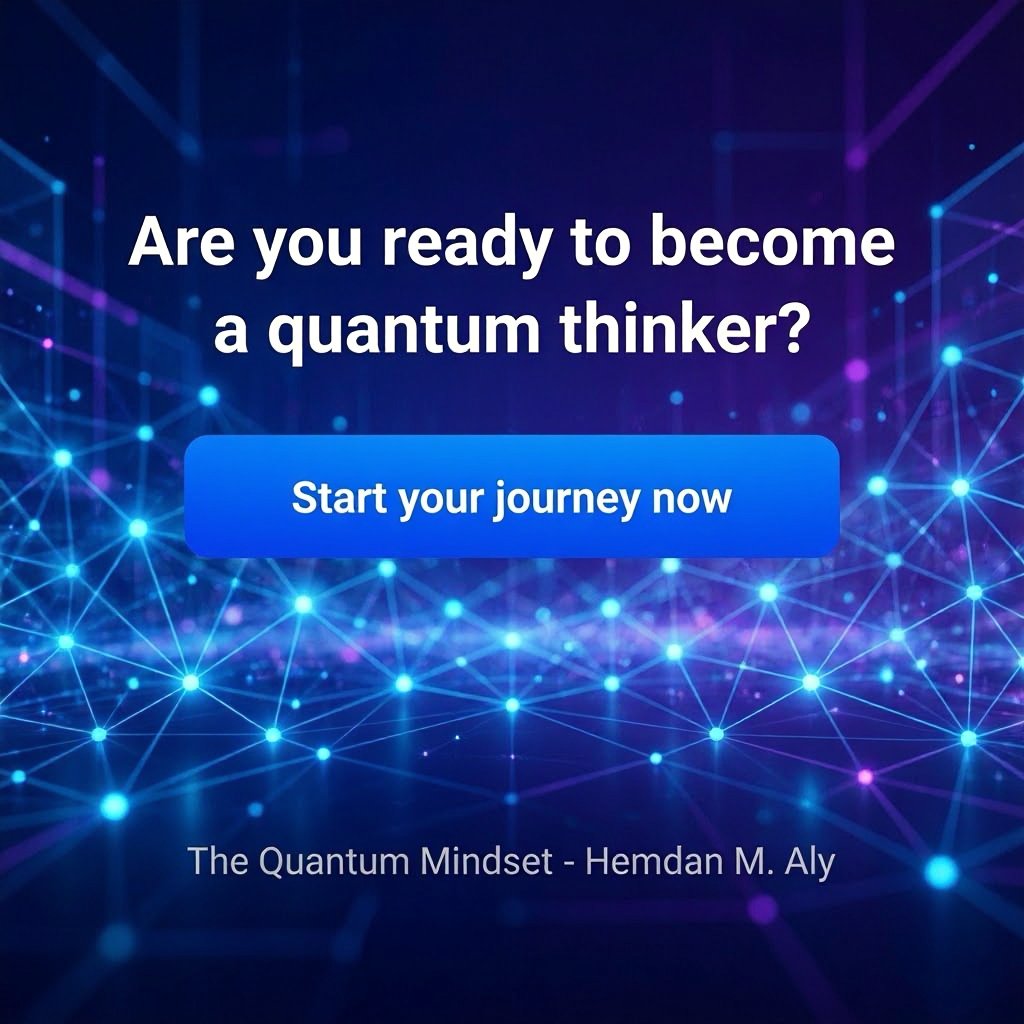 Are you ready to become a quantum thinker?

Start your journey now

The Quantum Mindset - Hemdan M. Aly